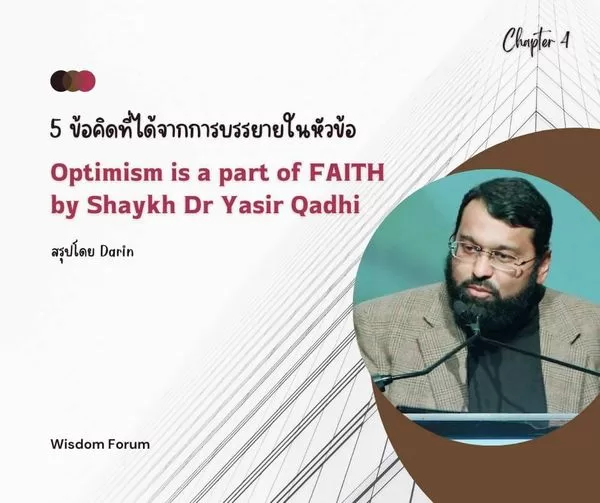 Chapter 4

5 ข้อคิดที่ได้จากการบรรยายในหัวข้อ

Optimism is a part of FAITH by Shaykh Dr Yasir Qadhi

สรุปโดย Darin

Wisdom Forum